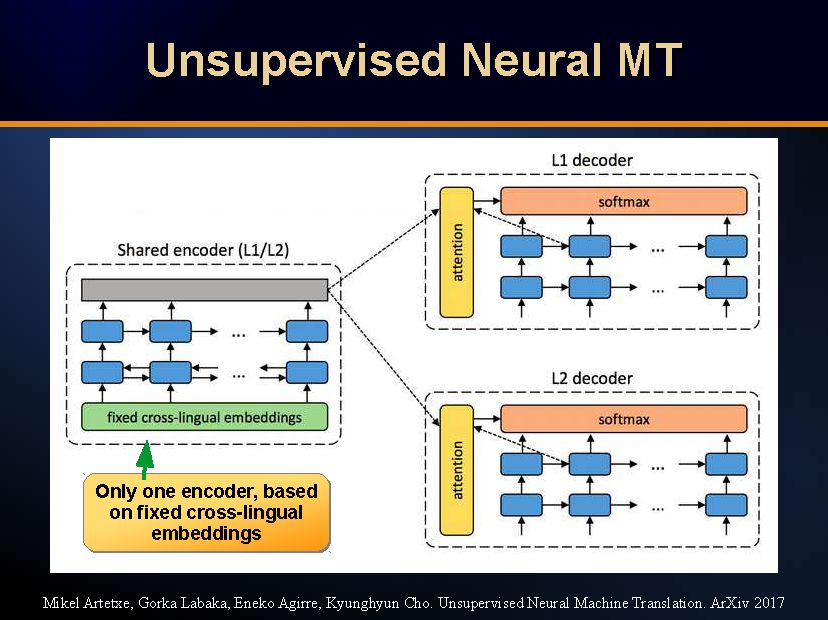 Unsupervised Neural MT

Shared encoder (L1/L2)

...

...

fixed cross-lingual embeddings

Only one encoder, based on fixed cross-lingual embeddings

L1 decoder

attention

softmax

...

...

L2 decoder

attention

softmax

...

...

Mikel Artetxe, Gorka Labaka, Eneko Agirre, Kyunghyun Cho. Unsupervised Neural Machine Translation. ArXiv 2017